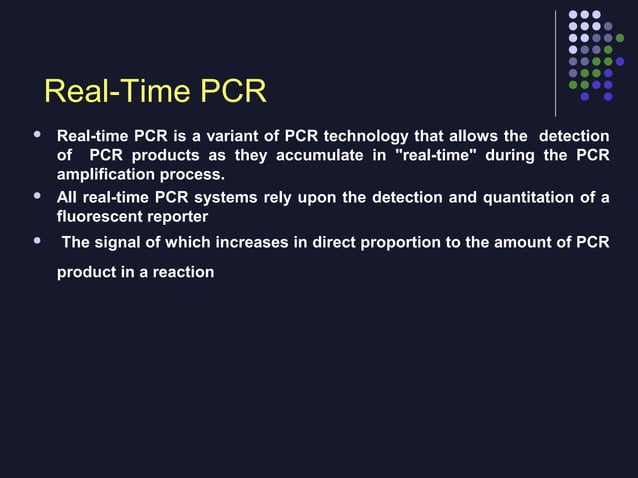 Real-Time PCR

- Real-time PCR is a variant of PCR technology that allows the detection of PCR products as they accumulate in "real-time" during the PCR amplification process.
- All real-time PCR systems rely upon the detection and quantitation of a fluorescent reporter
- The signal of which increases in direct proportion to the amount of PCR product in a reaction